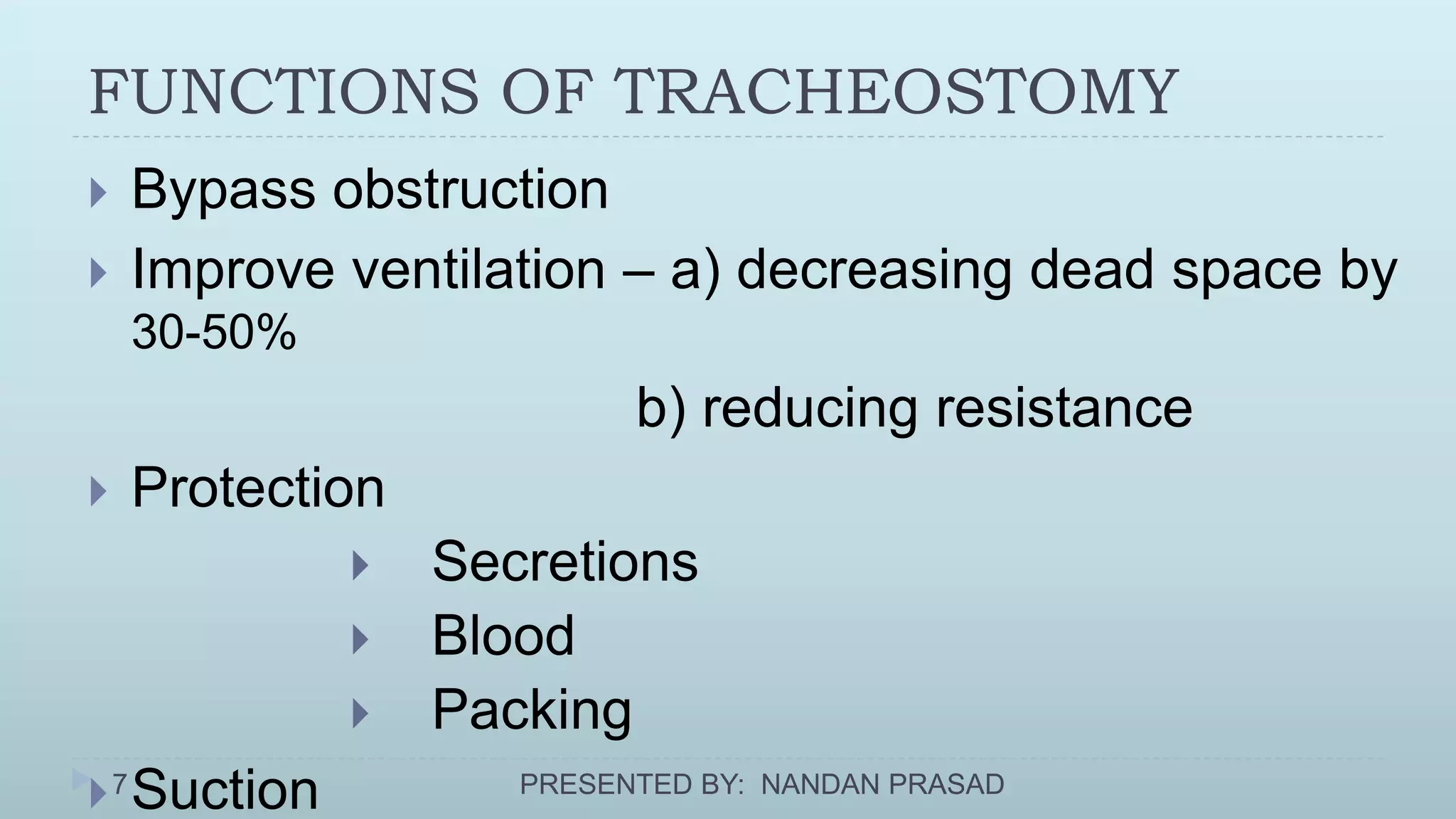 FUNCTIONS OF TRACHEOSTOMY

Bypass obstruction

Improve ventilation – a) decreasing dead space by 30-50%

b) reducing resistance

Protection

Secretions

Blood

Packing

Suction

7

PRESENTED BY: NANDAN PRASAD